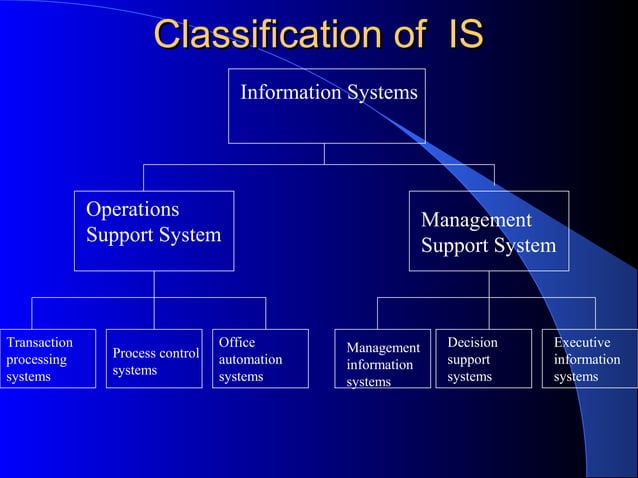 Classification of IS

Information Systems

Operations Support System

Management Support System

Transaction processing systems

Process control systems

Office automation systems

Management information systems

Decision support systems

Executive information systems